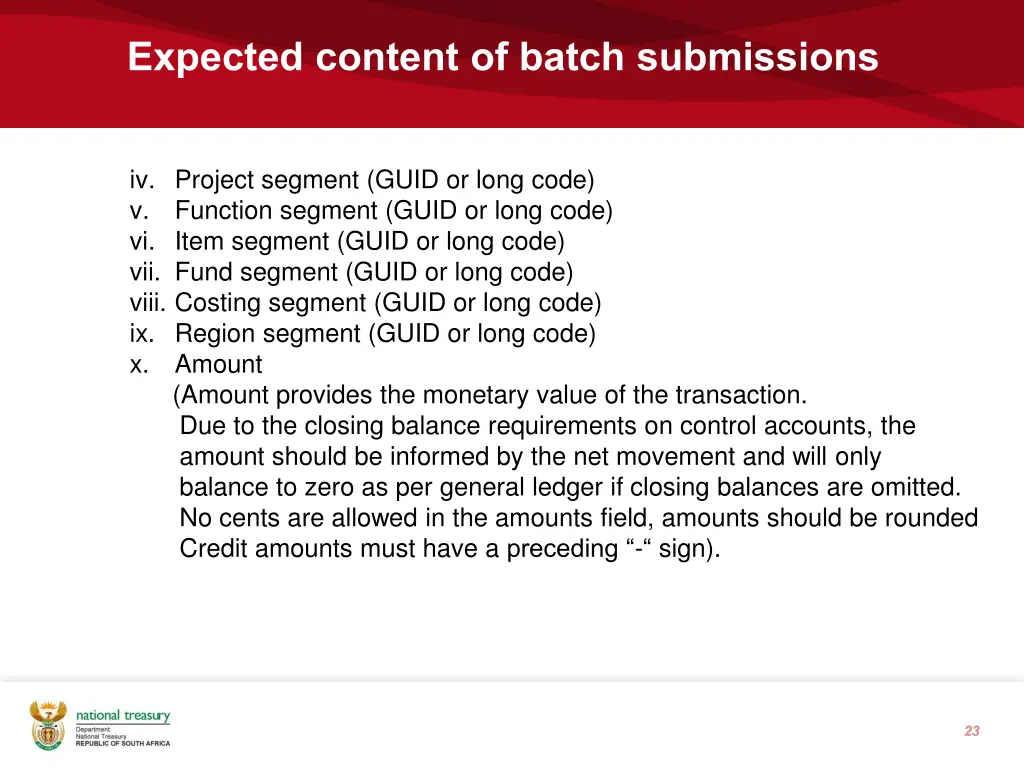 Expected content of batch submissions

iv. Project segment (GUID or long code)
v. Function segment (GUID or long code)
vi. Item segment (GUID or long code)
vii. Fund segment (GUID or long code)
viii. Costing segment (GUID or long code)
ix. Region segment (GUID or long code)
x. Amount
(Amount provides the monetary value of the transaction.
Due to the closing balance requirements on control accounts, the amount should be informed by the net movement and will only balance to zero as per general ledger if closing balances are omitted.
No cents are allowed in the amounts field, amounts should be rounded
Credit amounts must have a preceding “-“ sign).

national treasury
Department:
National Treasury
REPUBLIC OF SOUTH AFRICA

23